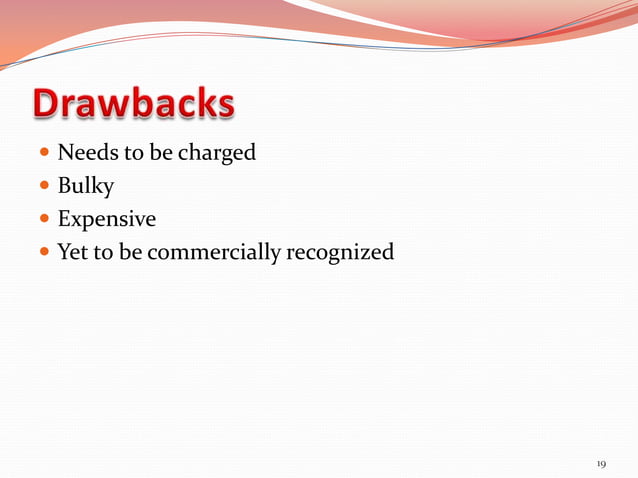 Drawbacks

- Needs to be charged
- Bulky
- Expensive
- Yet to be commercially recognized

19